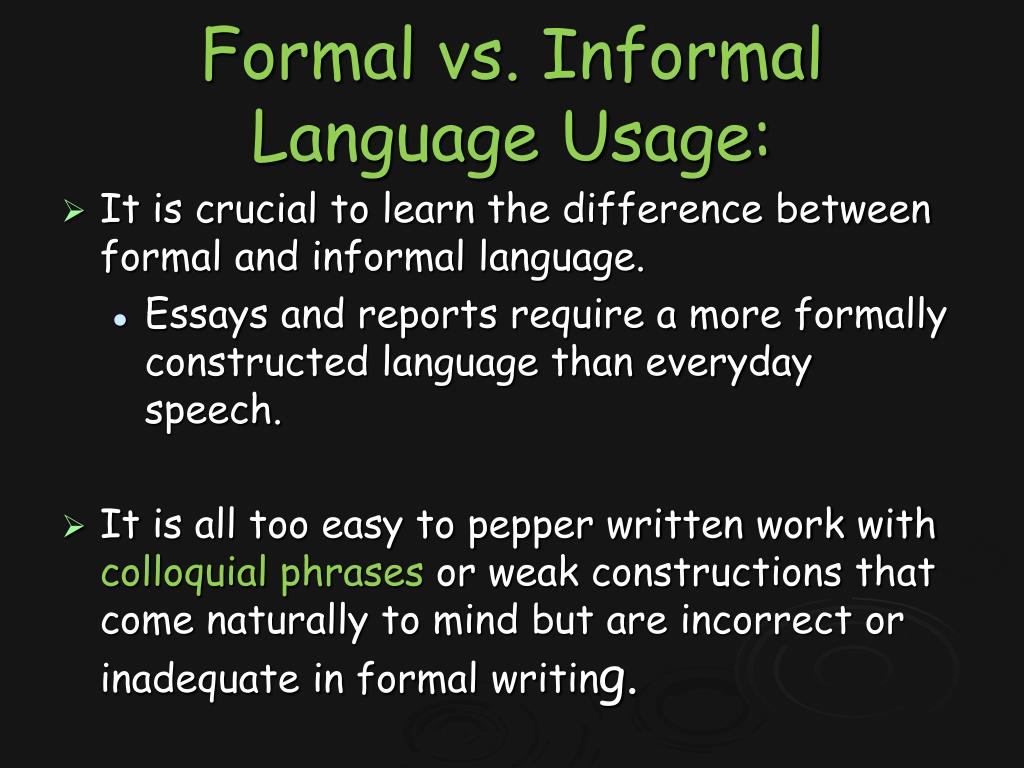 Formal vs. Informal Language Usage:

➢ It is crucial to learn the difference between formal and informal language.

• Essays and reports require a more formally constructed language than everyday speech.

➢ It is all too easy to pepper written work with colloquial phrases or weak constructions that come naturally to mind but are incorrect or inadequate in formal writing.